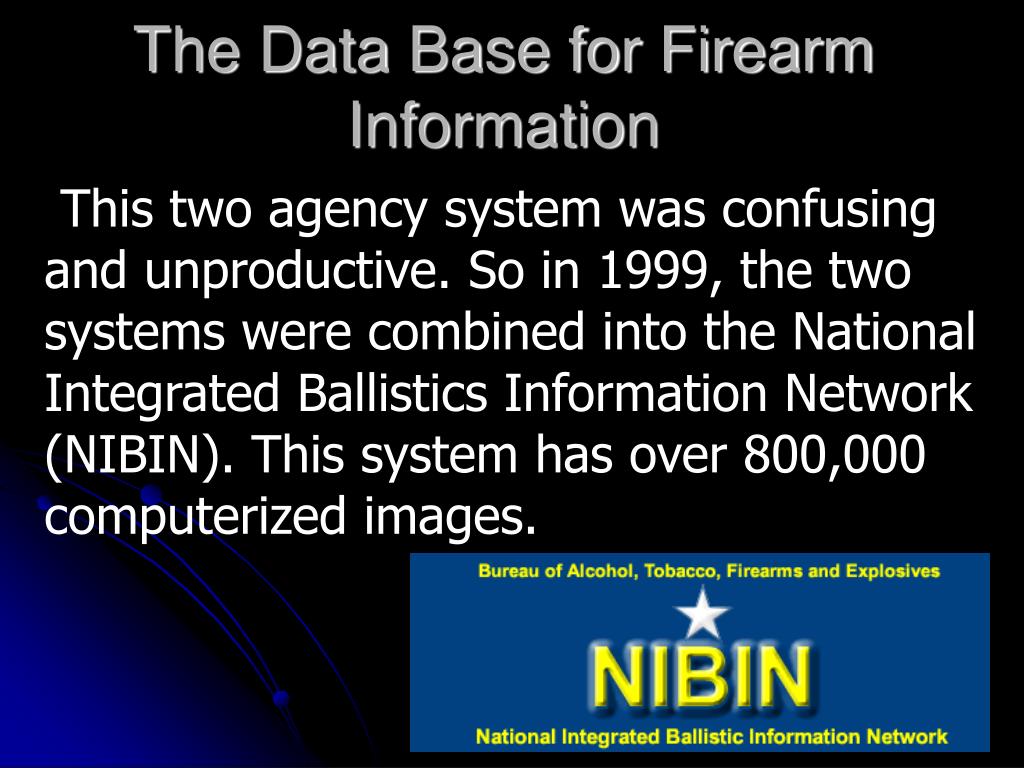 The Data Base for Firearm Information

This two agency system was confusing and unproductive. So in 1999, the two systems were combined into the National Integrated Ballistics Information Network (NIBIN). This system has over 800,000 computerized images.

Bureau of Alcohol, Tobacco, Firearms and Explosives

NIBIN

National Integrated Ballistic Information Network